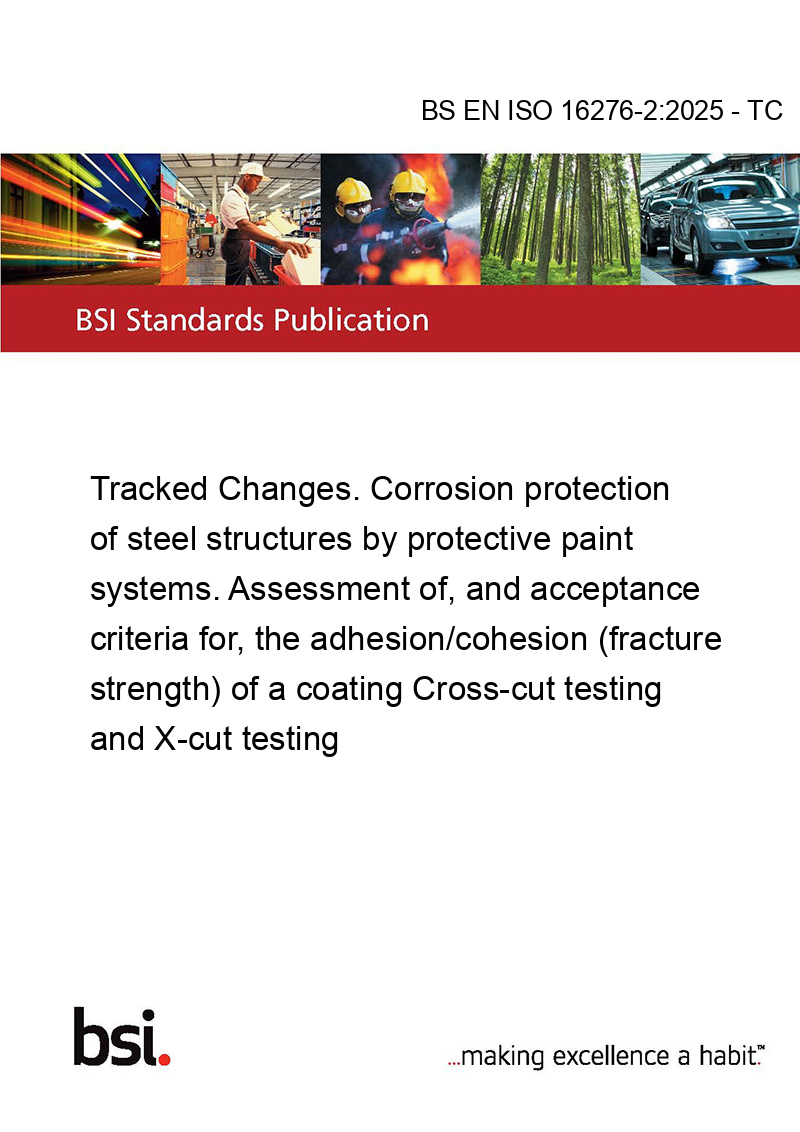 BS EN ISO 16276-2:2025 - TC

BSI Standards Publication

Tracked Changes. Corrosion protection of steel structures by protective paint systems. Assessment of, and acceptance criteria for, the adhesion/cohesion (fracture strength) of a coating Cross-cut testing and X-cut testing

bsi.

...making excellence a habit.™